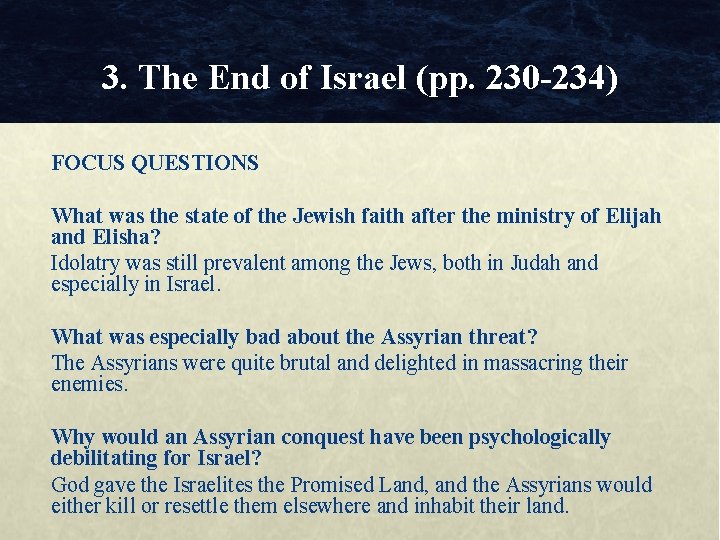 3. The End of Israel (pp. 230-234)

FOCUS QUESTIONS

What was the state of the Jewish faith after the ministry of Elijah and Elisha?
Idolatry was still prevalent among the Jews, both in Judah and especially in Israel.

What was especially bad about the Assyrian threat?
The Assyrians were quite brutal and delighted in massacring their enemies.

Why would an Assyrian conquest have been psychologically debilitating for Israel?
God gave the Israelites the Promised Land, and the Assyrians would either kill or resettle them elsewhere and inhabit their land.